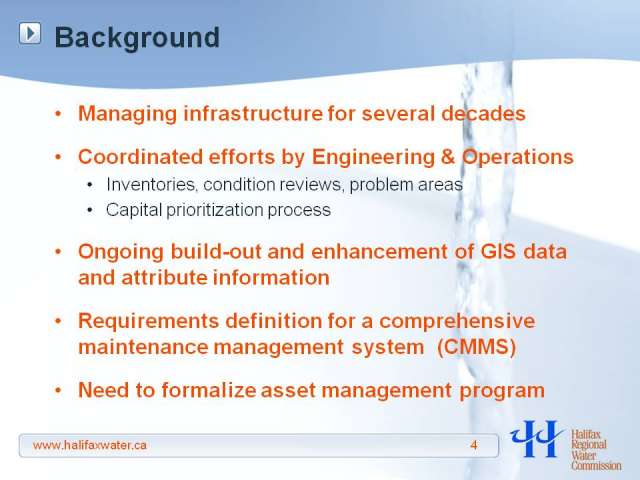 Background

• Managing infrastructure for several decades

• Coordinated efforts by Engineering & Operations
  • Inventories, condition reviews, problem areas
  • Capital prioritization process

• Ongoing build-out and enhancement of GIS data and attribute information

• Requirements definition for a comprehensive maintenance management system (CMMS)

• Need to formalize asset management program

www.halifaxwater.ca 4

Halifax Regional Water Commission